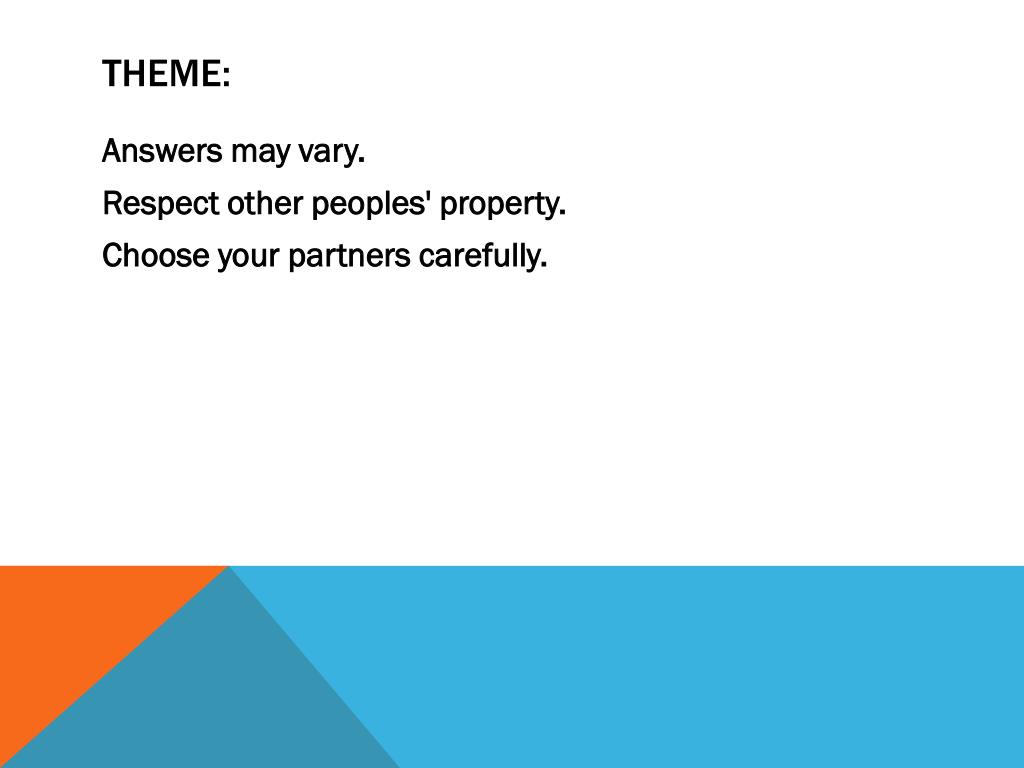 THEME:

Answers may vary.

Respect other peoples' property.

Choose your partners carefully.